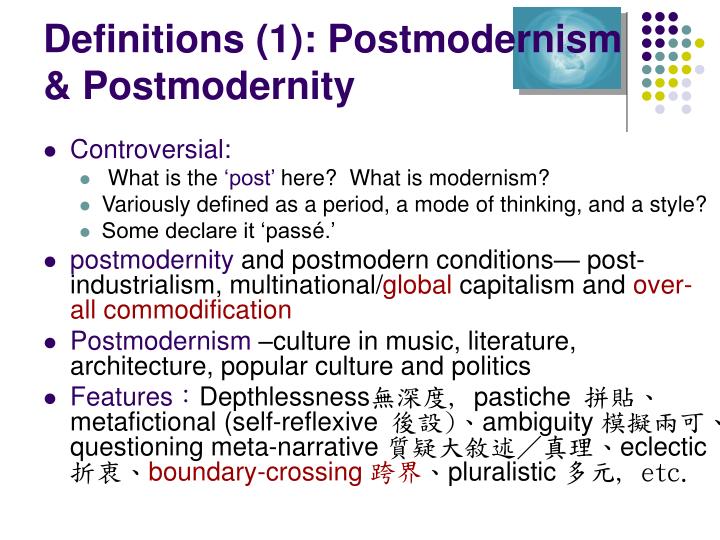 Definitions (1): Postmodernism & Postmodernity

Controversial:
What is the ‘post’ here? What is modernism?
Variously defined as a period, a mode of thinking, and a style?
Some declare it ‘passé.’

postmodernity and postmodern conditions— post-industrialism, multinational/global capitalism and over-all commodification

Postmodernism –culture in music, literature, architecture, popular culture and politics

Features：Depthlessness無深度, pastiche 拼貼、metafictional (self-reflexive 後設)、ambiguity 模擬兩可、questioning meta-narrative 質疑大敘述／真理、eclectic 折衷、boundary-crossing 跨界、pluralistic 多元, etc.